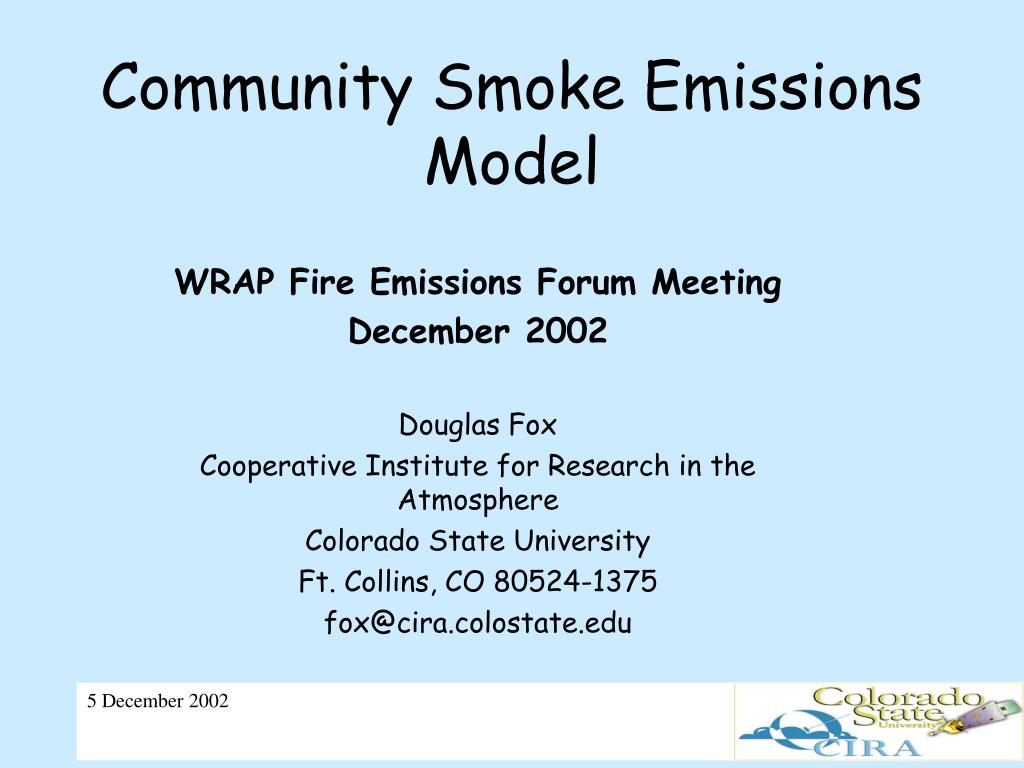 Community Smoke Emissions Model

WRAP Fire Emissions Forum Meeting
December 2002

Douglas Fox
Cooperative Institute for Research in the Atmosphere
Colorado State University
Ft. Collins, CO 80524-1375
fox@cira.colostate.edu

5 December 2002

Colorado State University
CIRA